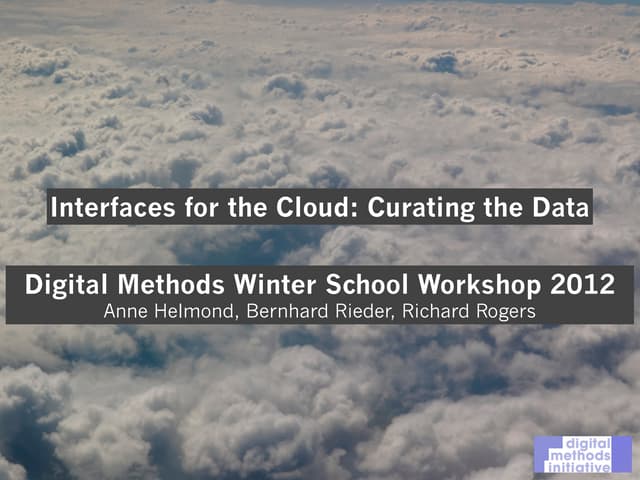 Interfaces for the Cloud: Curating the Data

Digital Methods Winter School Workshop 2012
Anne Helmond, Bernhard Rieder, Richard Rogers

digital
methods
initiative